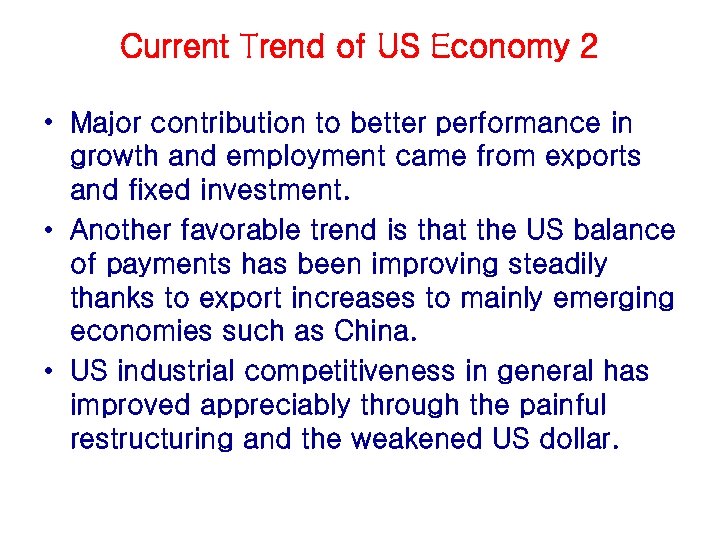 Current Trend of US Economy 2

• Major contribution to better performance in growth and employment came from exports and fixed investment.

• Another favorable trend is that the US balance of payments has been improving steadily thanks to export increases to mainly emerging economies such as China.

• US industrial competitiveness in general has improved appreciably through the painful restructuring and the weakened US dollar.